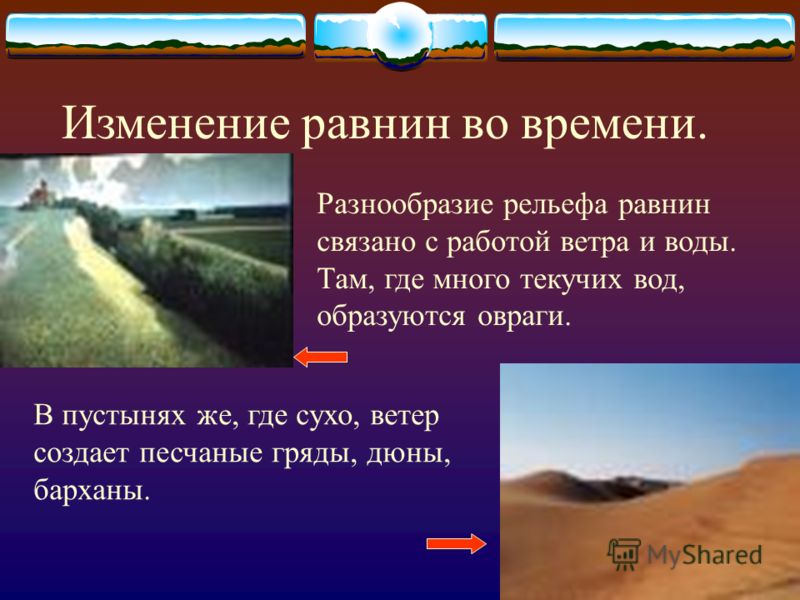 Изменение равнин во времени.

Разнообразие рельефа равнин связано с работой ветра и воды. Там, где много текучих вод, образуются овраги.

В пустынях же, где сухо, ветер создает песчаные гряды, дюны, барханы.

MyShared